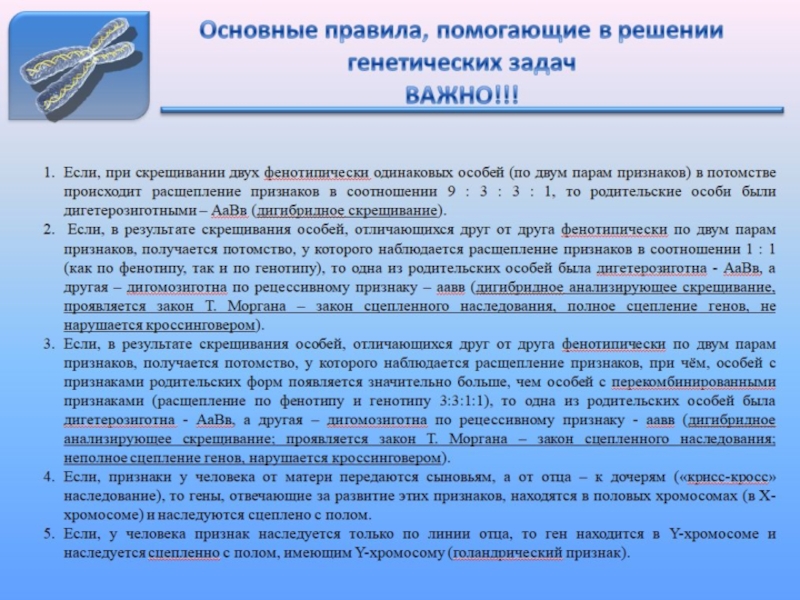 Основные правила, помогающие в решении генетических задач
ВАЖНО!!!

1. Если, при скрещивании двух фенотипически одинаковых особей (по двум парам признаков) в потомстве происходит расщепление признаков в соотношении 9 : 3 : 3 : 1, то родительские особи были дигетерозиготными – АаВв (дигибридное скрещивание).
2. Если, в результате скрещивания особей, отличающихся друг от друга фенотипически по двум парам признаков, получается потомство, у которого наблюдается расщепление признаков в соотношении 1 : 1 (как по фенотипу, так и по генотипу), то одна из родительских особей была дигетерозиготна - АаВв, а другая – дигомозиготна по рецессивному признаку – аавв (дигибридное анализирующее скрещивание, проявляется закон Т. Моргана – закон сцепленного наследования, полное сцепление генов, не нарушается кроссинговером).
3. Если, в результате скрещивания особей, отличающихся друг от друга фенотипически по двум парам признаков, получается потомство, у которого наблюдается расщепление признаков, при чём, особей с признаками родительских форм появляется значительно больше, чем особей с перекомбинированными признаками (расщепление по фенотипу и генотипу 3:3:1:1), то одна из родительских особей была дигетерозиготна - АаВв, а другая – дигомозиготна по рецессивному признаку - аавв (дигибридное анализирующее скрещивание; проявляется закон Т. Моргана – закон сцепленного наследования; неполное сцепление генов, нарушается кроссинговером).
4. Если, признаки у человека от матери передаются сыновьям, а от отца – к дочерям («крисс-кросс» наследование), то гены, отвечающие за развитие этих признаков, находятся в половых хромосомах (в Х-хромосоме) и наследуются сцеплено с полом.
5. Если, у человека признак наследуется только по линии отца, то ген находится в Y-хромосоме и наследуется сцепленно с полом, имеющим Y-хромосому (голандрический признак).